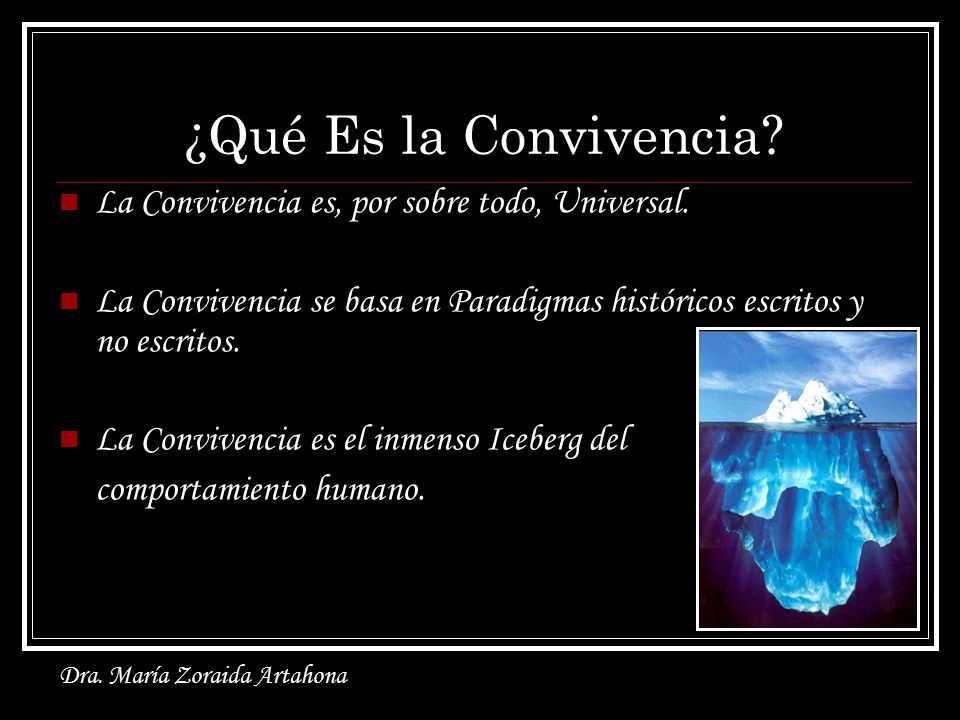 ¿Qué Es la Convivencia?

La Convivencia es, por sobre todo, Universal.

La Convivencia se basa en Paradigmas históricos escritos y no escritos.

La Convivencia es el inmenso Iceberg del comportamiento humano.

Dra. María Zoraida Artahona